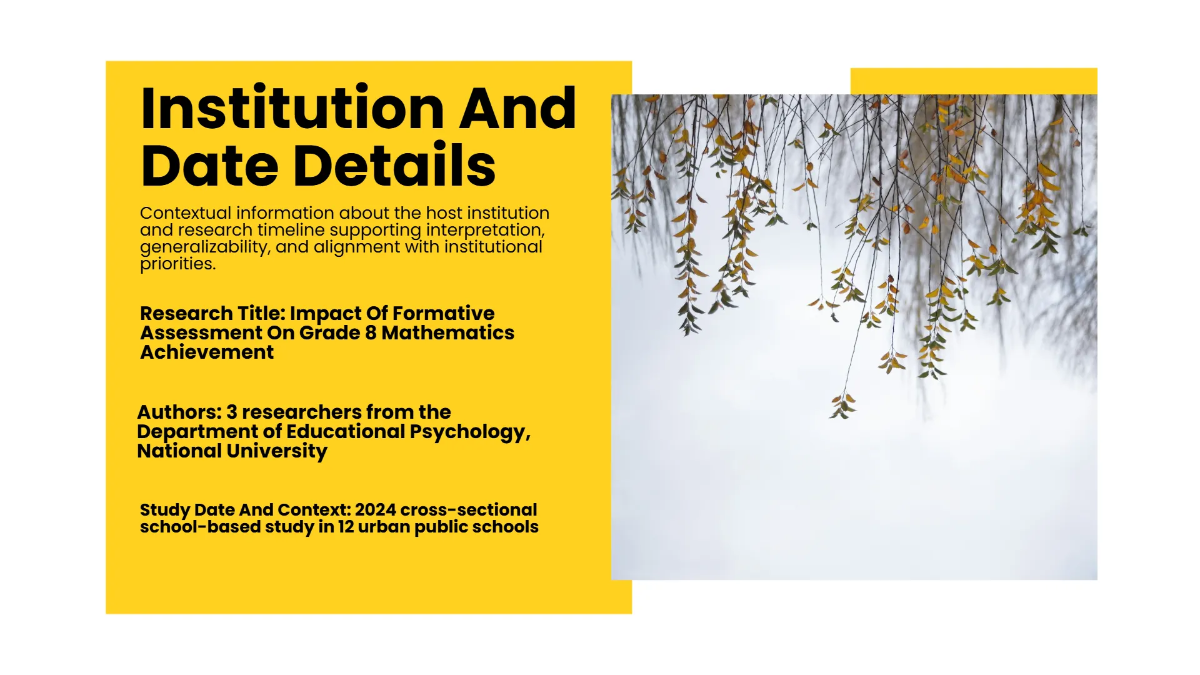 Institution And Date Details

Contextual information about the host institution and research timeline supporting interpretation, generalizability, and alignment with institutional priorities.

Research Title: Impact Of Formative Assessment On Grade 8 Mathematics Achievement

Authors: 3 researchers from the Department of Educational Psychology, National University

Study Date And Context: 2024 cross-sectional school-based study in 12 urban public schools